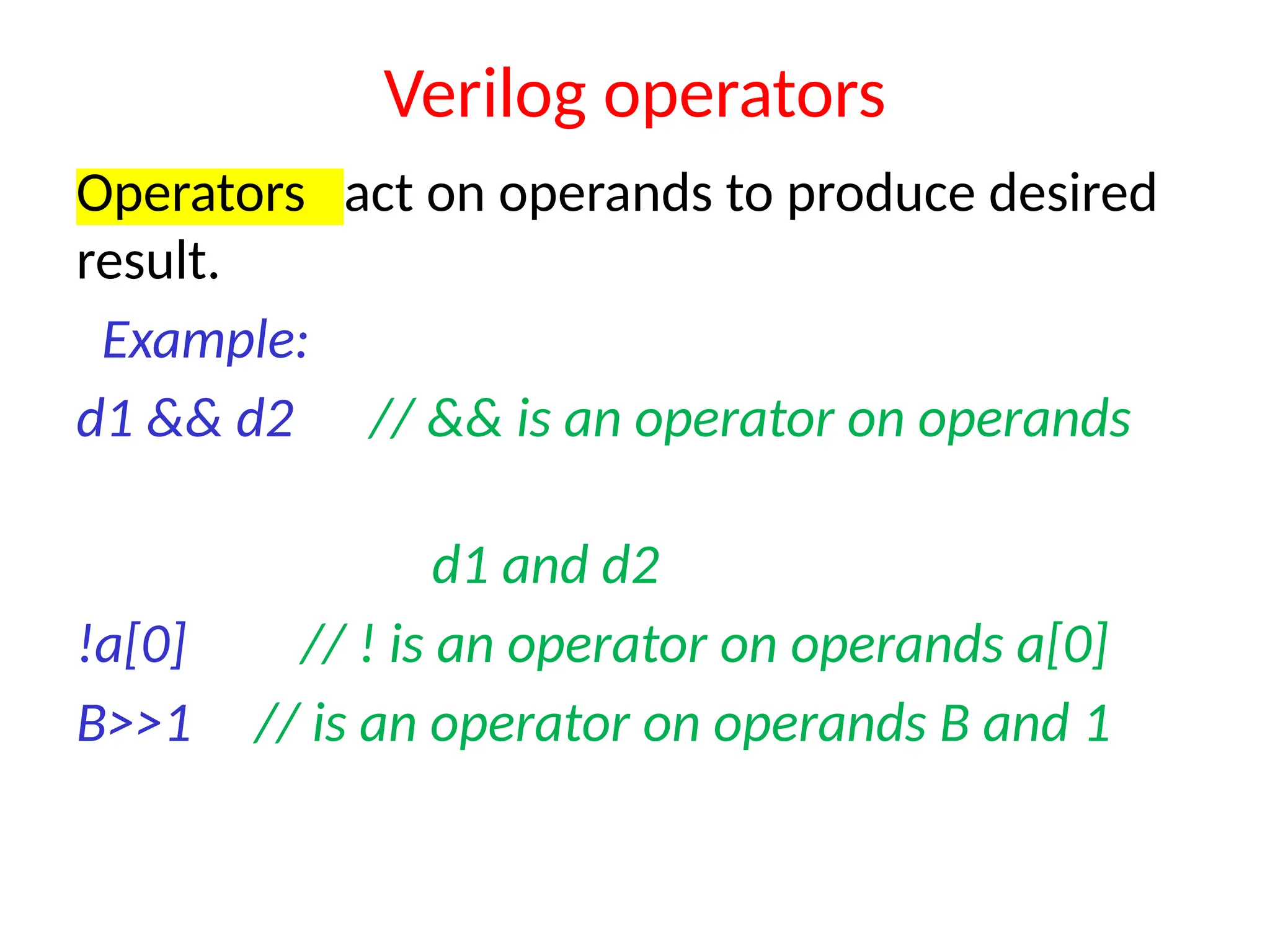 Verilog operators

Operators act on operands to produce desired result.

Example:

d1 && d2 // && is an operator on operands

d1 and d2

!a[0] // ! is an operator on operands a[0]

B>>1 // is an operator on operands B and 1